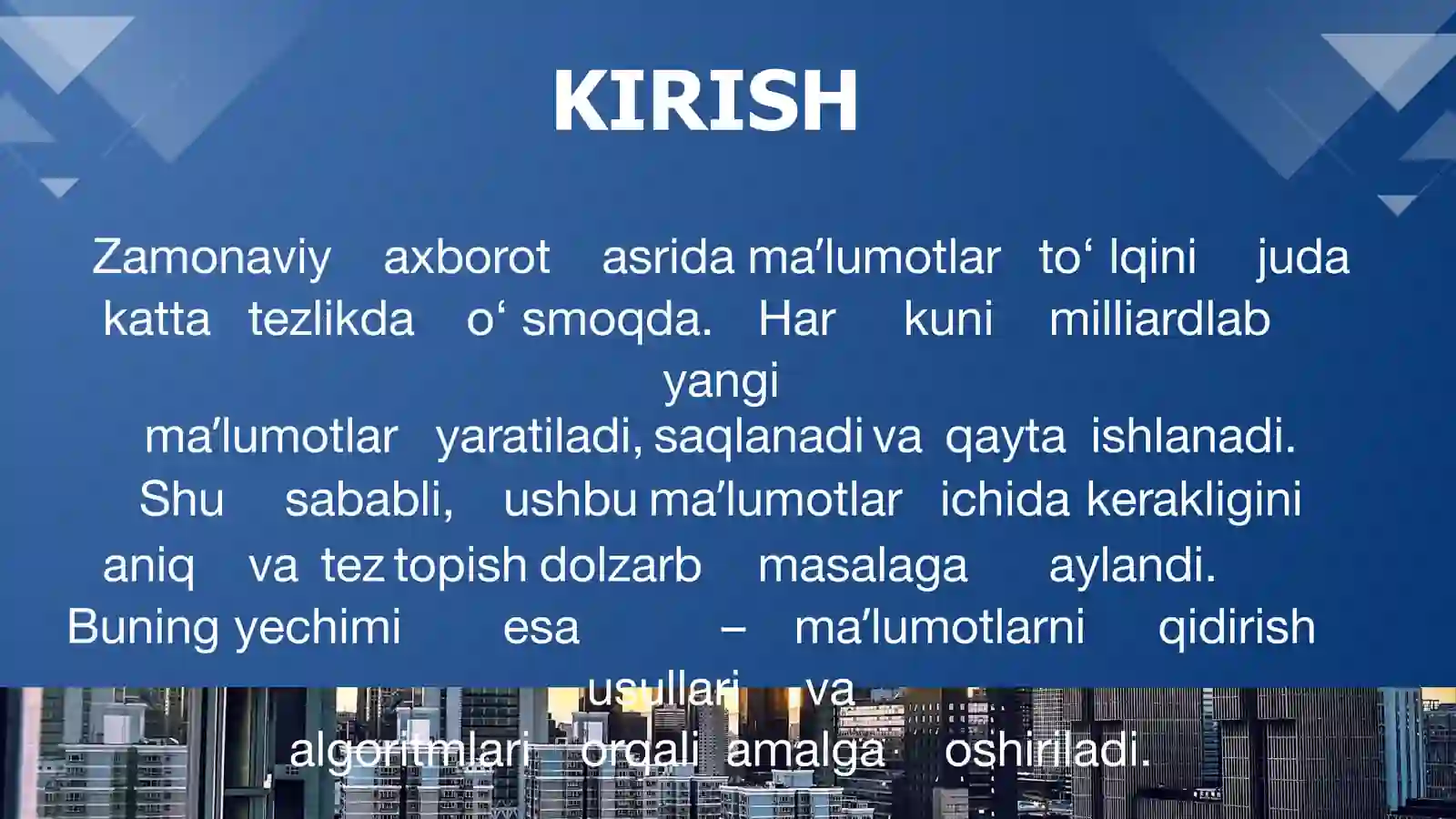 KIRISH

Zamonaviy axborot asrida ma’lumotlar to‘ lqini juda katta tezlikda o‘ smoqda. Har kuni milliardlab yangi ma’lumotlar yaratiladi, saqlanadi va qayta ishlanadi. Shu sababli, ushbu ma’lumotlar ichida kerakligini aniq va tez topish dolzarb masalaga aylandi. Buning yechimi esa – ma’lumotlarni qidirish usullari va algoritmlari orqali amalga oshiriladi.